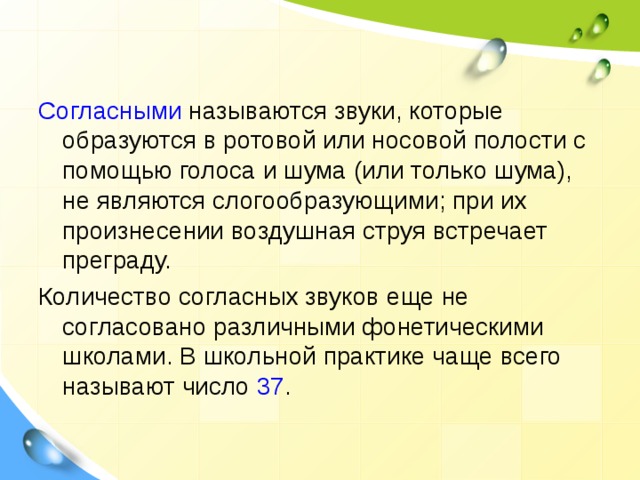 Согласными называются звуки, которые образуются в ротовой или носовой полости с помощью голоса и шума (или только шума), не являются слогообразующими; при их произнесении воздушная струя встречает преграду.

Количество согласных звуков еще не согласовано различными фонетическими школами. В школьной практике чаще всего называют число 37.